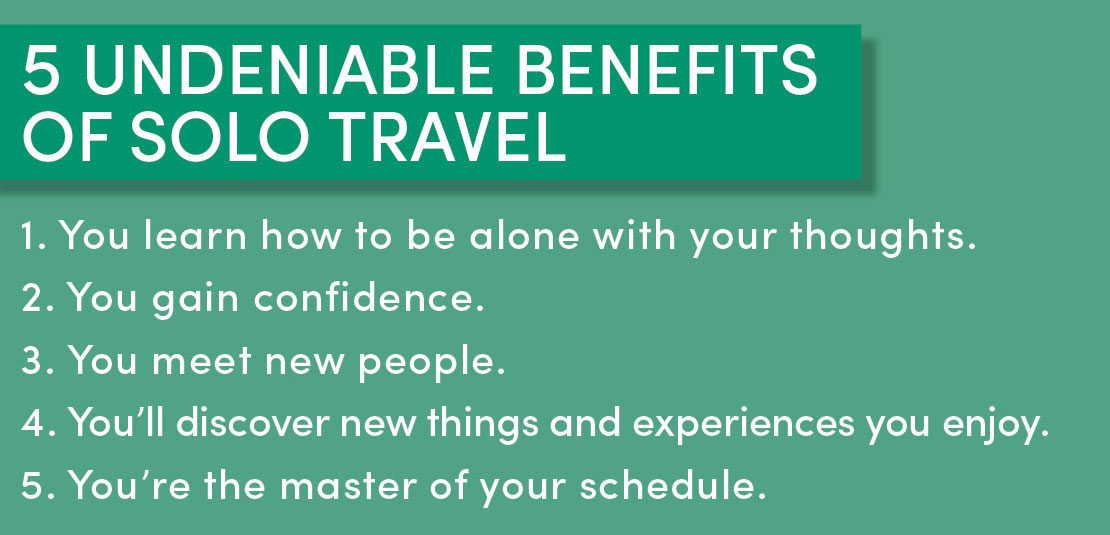 5 UNDENIABLE BENEFITS OF SOLO TRAVEL

1. You learn how to be alone with your thoughts.
2. You gain confidence.
3. You meet new people.
4. You'll discover new things and experiences you enjoy.
5. You're the master of your schedule.